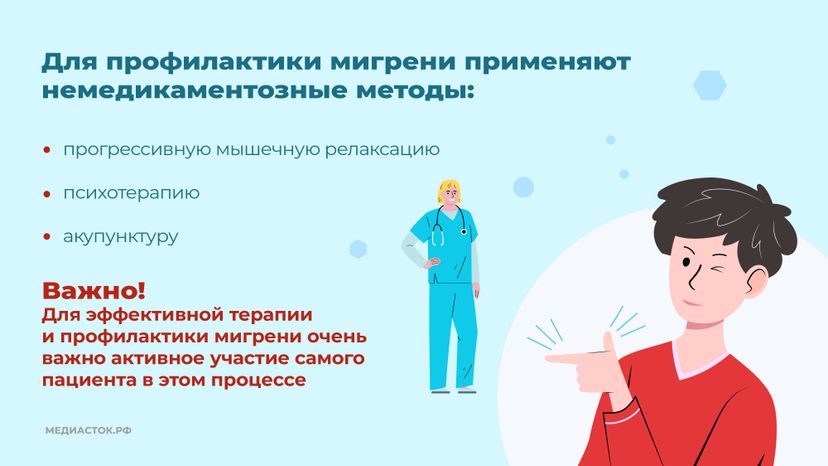 Для профилактики мигрени применяют немедикаментозные методы:

• прогрессивную мышечную релаксацию

• психотерапию

• акупунктуру

Важно!

Для эффективной терапии и профилактики мигрени очень важно активное участие самого пациента в этом процессе

МЕДИАСТОК.РФ